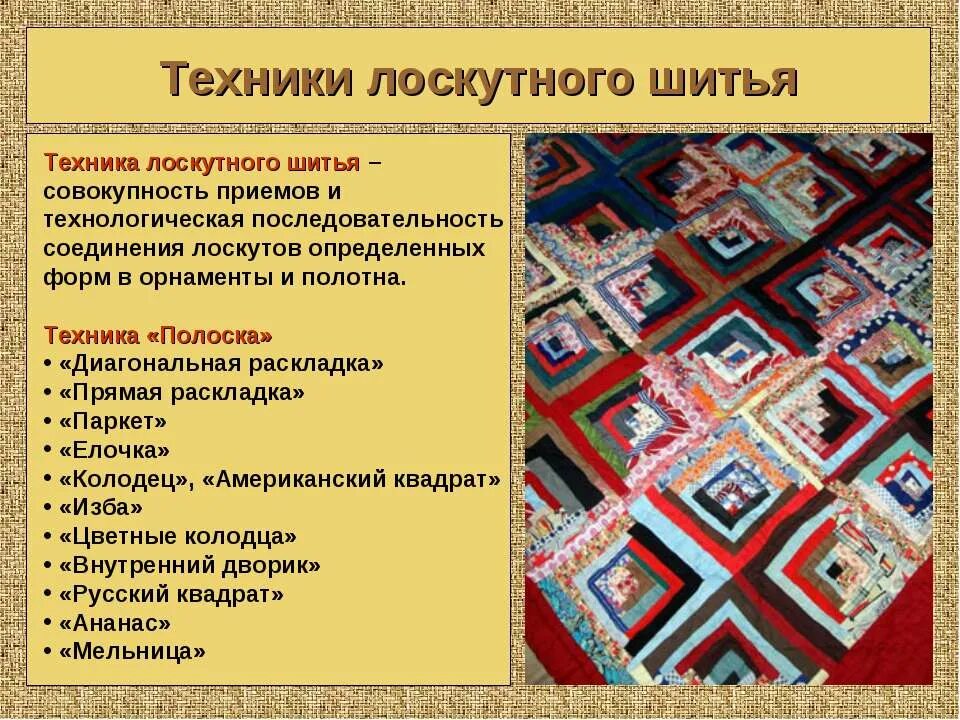 Техники лоскутного шитья

Техника лоскутного шитья – совокупность приемов и технологическая последовательность соединения лоскутов определенных форм в орнаменты и полотна.

Техника «Полоска»
• «Диагональная раскладка»
• «Прямая раскладка»
• «Паркет»
• «Елочка»
• «Колодец», «Американский квадрат»
• «Изба»
• «Цветные колодца»
• «Внутренний дворик»
• «Русский квадрат»
• «Ананас»
• «Мельница»